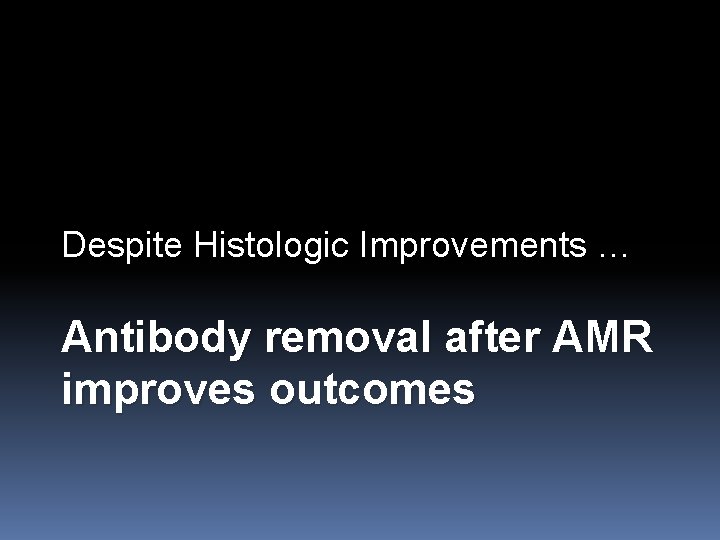 Despite Histologic Improvements …

Antibody removal after AMR improves outcomes